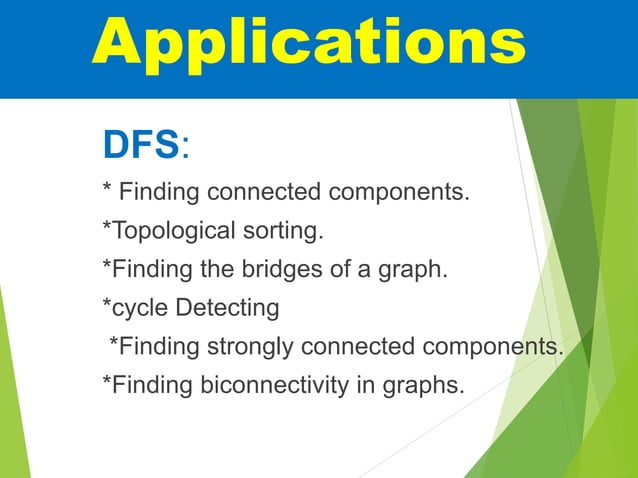 Applications

DFS:

* Finding connected components.

*Topological sorting.

*Finding the bridges of a graph.

*cycle Detecting

*Finding strongly connected components.

*Finding biconnectivity in graphs.